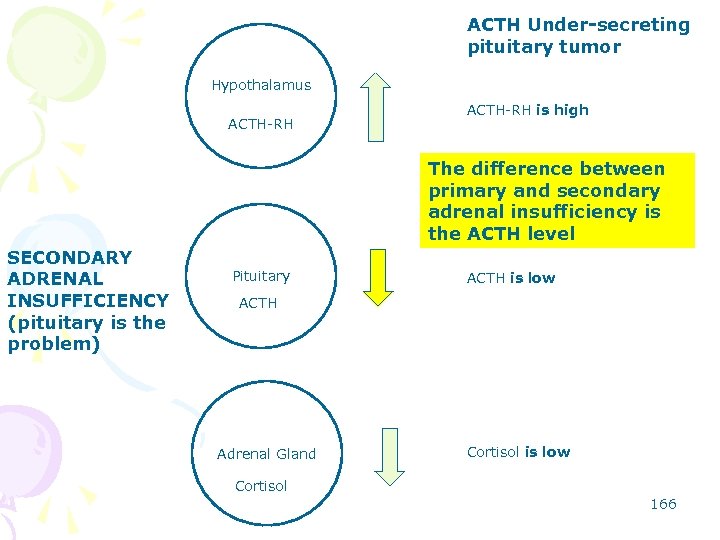 ACTH Under-secreting pituitary tumor

Hypothalamus

ACTH-RH

ACTH-RH is high

The difference between primary and secondary adrenal insufficiency is the ACTH level

SECONDARY ADRENAL INSUFFICIENCY (pituitary is the problem)

Pituitary

ACTH

ACTH is low

Adrenal Gland

Cortisol

Cortisol is low

166